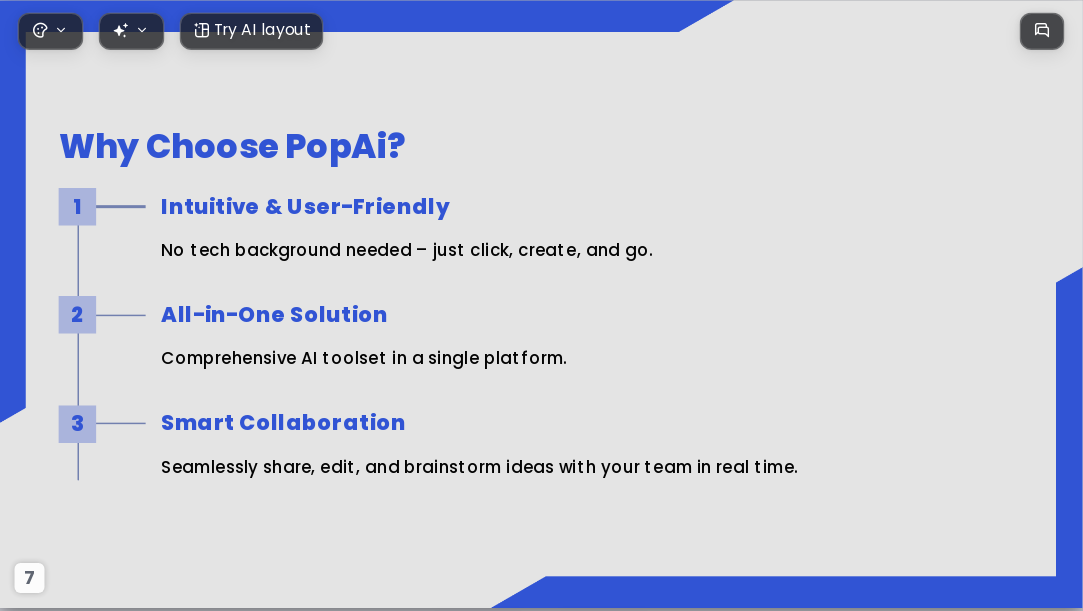 Try AI layout

Why Choose PopAi?

1

Intuitive & User-Friendly

No tech background needed – just click, create, and go.

2

All-in-One Solution

Comprehensive AI toolset in a single platform.

3

Smart Collaboration

Seamlessly share, edit, and brainstorm ideas with your team in real time.

7